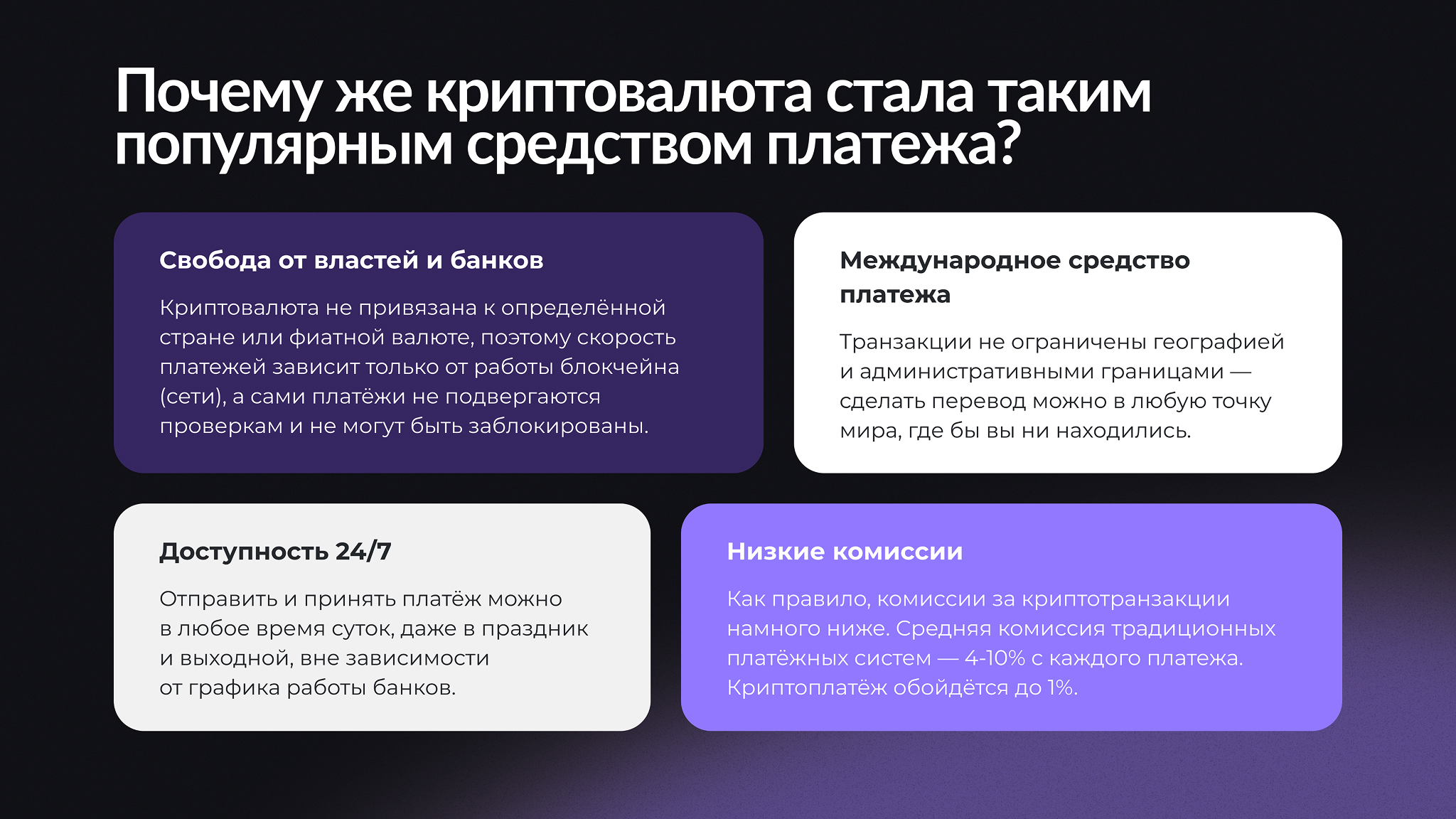 Почему же криптовалюта стала таким популярным средством платежа?

Свобода от властей и банков

Криптовалюта не привязана к определённой стране или фиатной валюте, поэтому скорость платежей зависит только от работы блокчейна (сети), а сами платёжи не подвергаются проверкам и не могут быть заблокированы.

Международное средство платежа

Транзакции не ограничены географией и административными границами — сделать перевод можно в любую точку мира, где бы вы ни находились.

Доступность 24/7

Отправить и принять платёж можно в любое время суток, даже в праздник и выходной, вне зависимости от графика работы банков.

Низкие комиссии

Как правило, комиссии за криптотранзакции намного ниже. Средняя комиссия традиционных платёжных систем — 4-10% с каждого платежа. Криптоплатёж обойдётся до 1%.